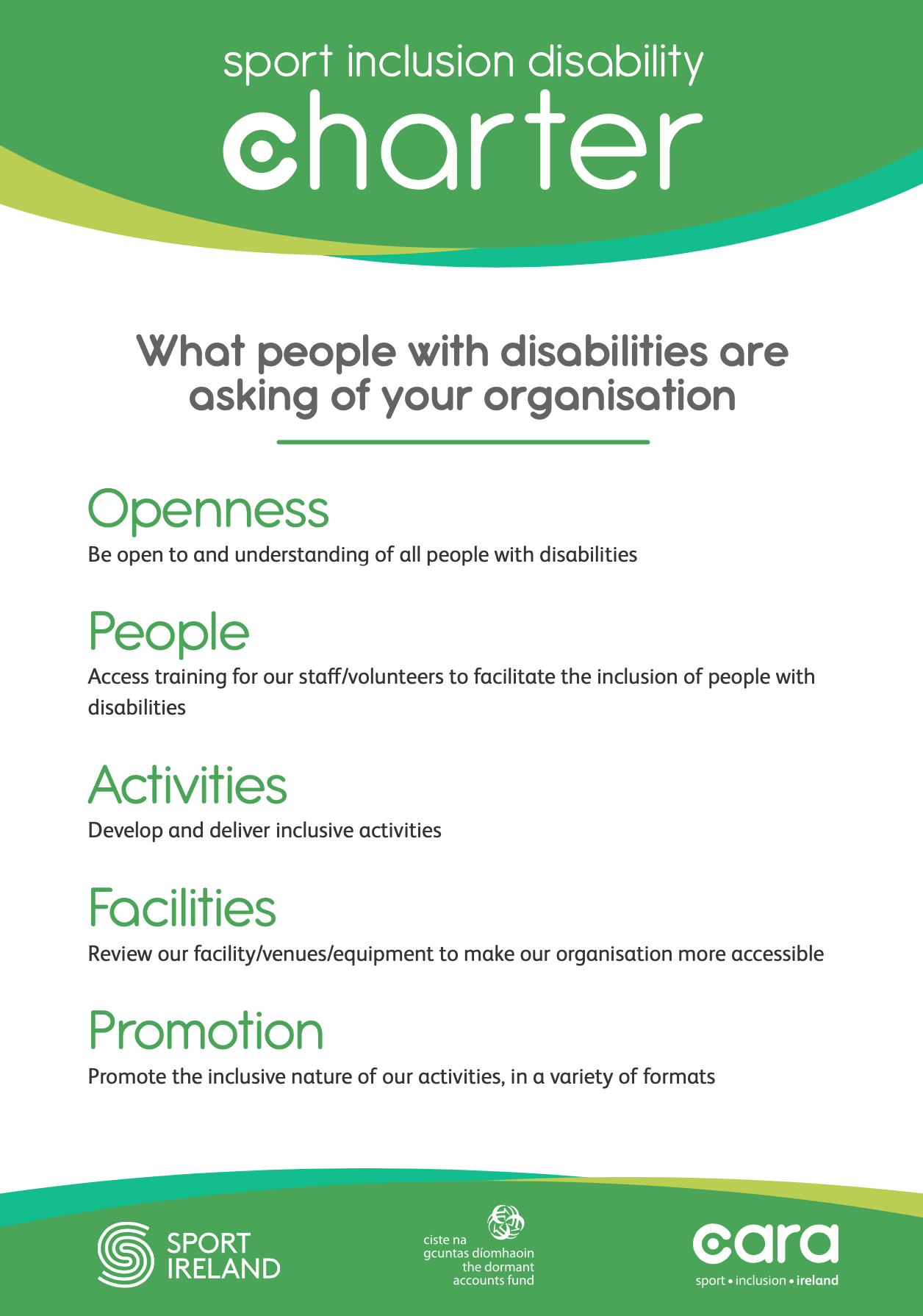 sport inclusion disability

charter

What people with disabilities are asking of your organisation

Openness
Be open to and understanding of all people with disabilities

People
Access training for our staff/volunteers to facilitate the inclusion of people with disabilities

Activities
Develop and deliver inclusive activities

Facilities
Review our facility/venues/equipment to make our organisation more accessible

Promotion
Promote the inclusive nature of our activities, in a variety of formats

SPORT IRELAND

ciste na gcuntas díomhaoin the dormant accounts fund

cara
sport • inclusion • ireland